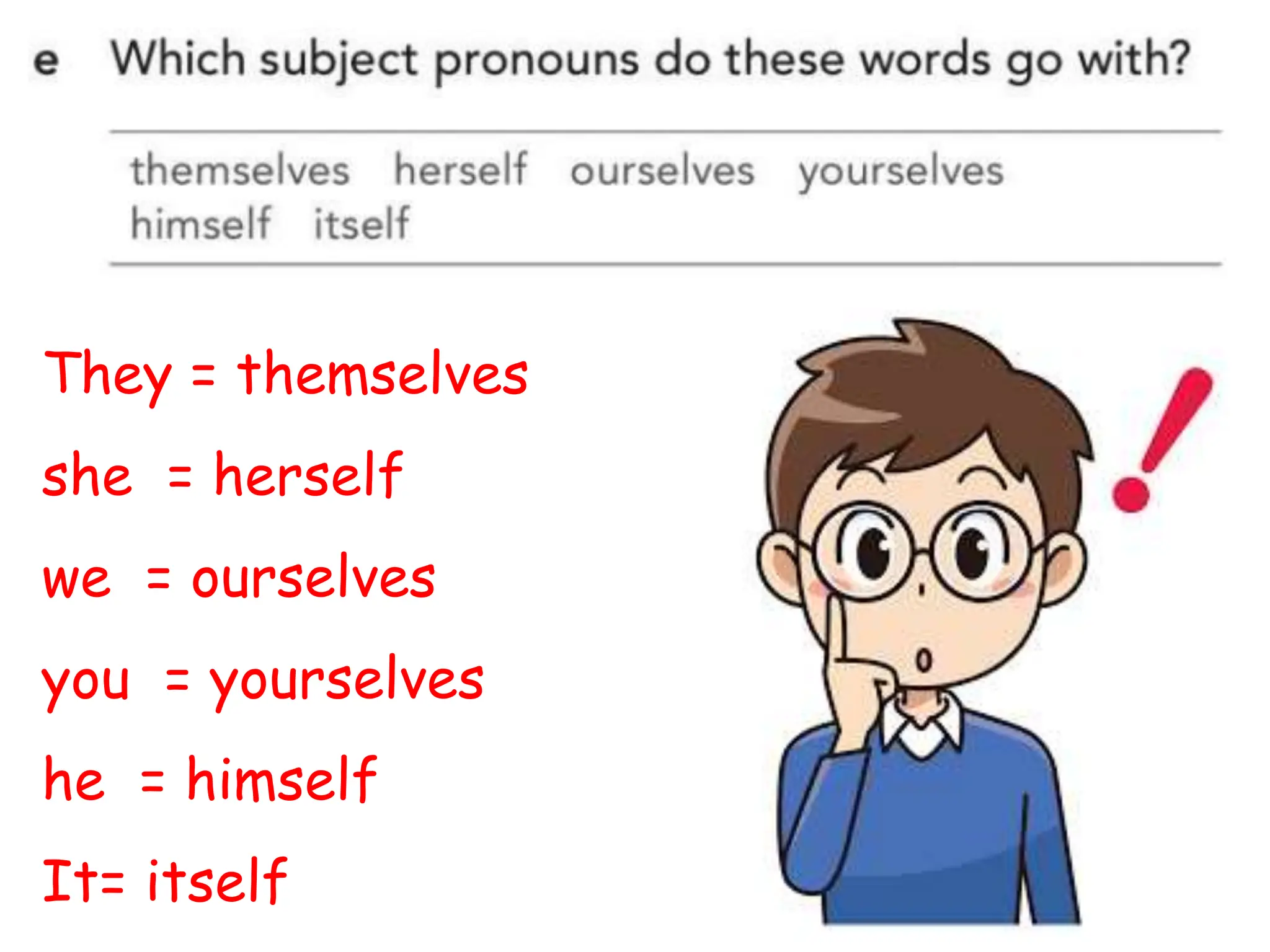 e Which subject pronouns do these words go with?

themselves herself ourselves yourselves himself itself

They = themselves

she = herself

we = ourselves

you = yourselves

he = himself

It= itself

!